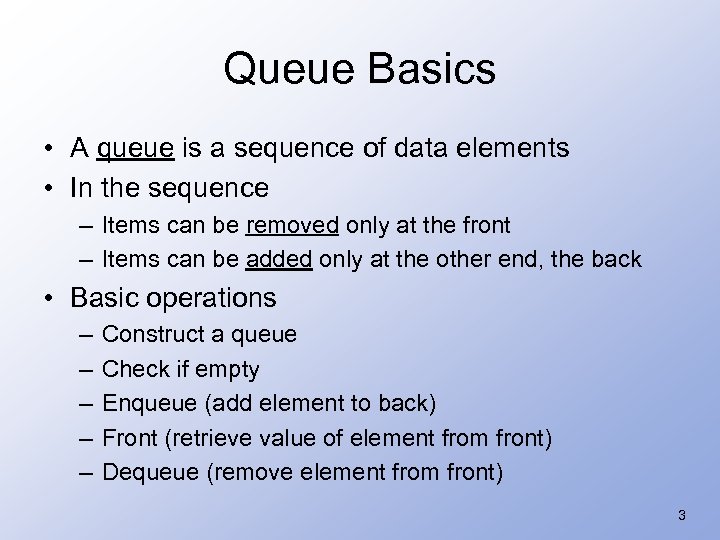 Queue Basics

• A queue is a sequence of data elements
• In the sequence
– Items can be removed only at the front
– Items can be added only at the other end, the back
• Basic operations
– Construct a queue
– Check if empty
– Enqueue (add element to back)
– Front (retrieve value of element from front)
– Dequeue (remove element from front)

3